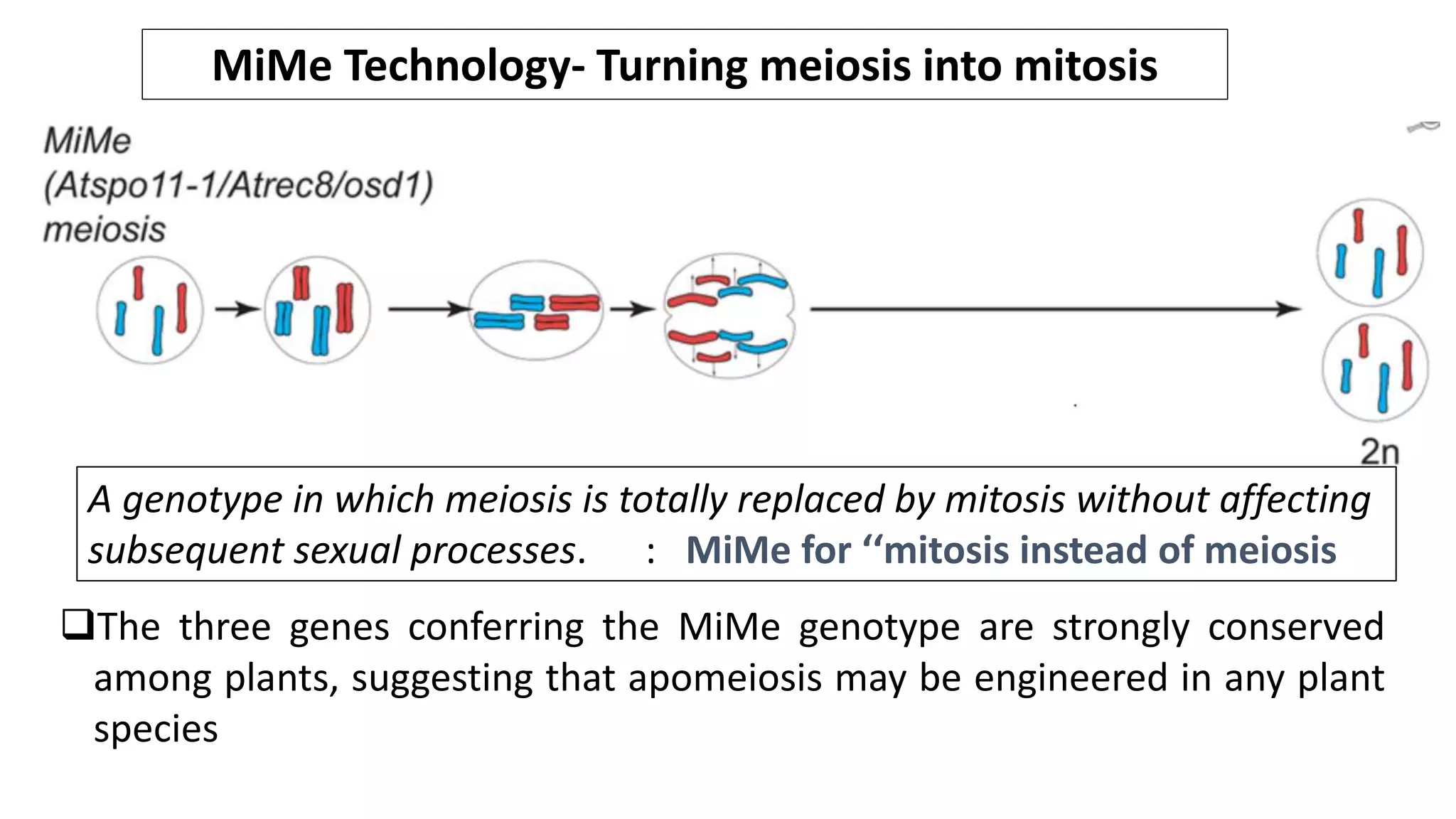 MiMe Technology- Turning meiosis into mitosis

MiMe
(Atspo11-1/Atrec8/osd1)
meiosis

2n

A genotype in which meiosis is totally replaced by mitosis without affecting subsequent sexual processes. : MiMe for ‘‘mitosis instead of meiosis

❑The three genes conferring the MiMe genotype are strongly conserved among plants, suggesting that apomeiosis may be engineered in any plant species